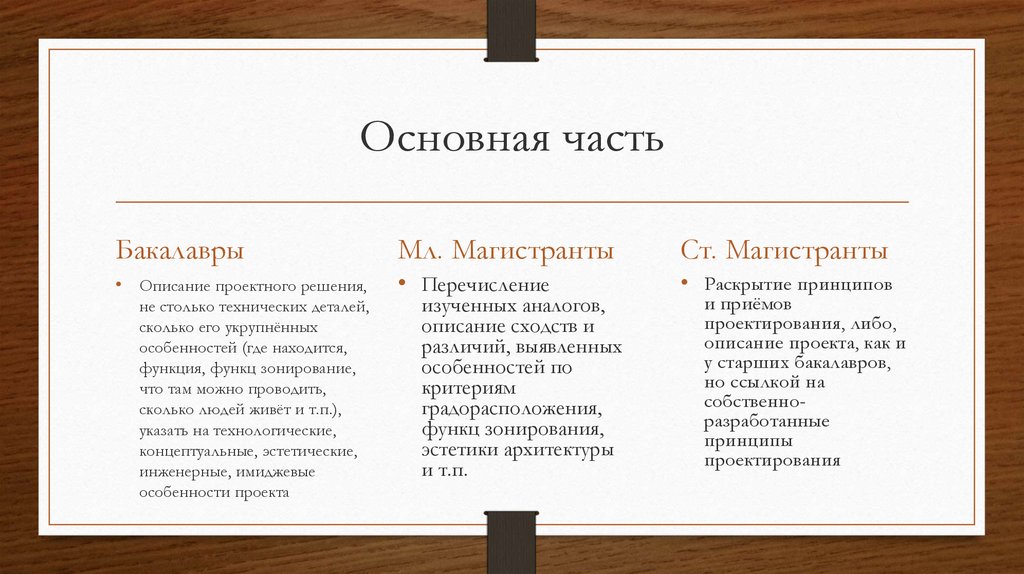 Основная часть

Бакалавры

• Описание проектного решения, не столько технических деталей, сколько его укрупнённых особенностей (где находится, функция, функц зонирование, что там можно проводить, сколько людей живёт и т.п.), указать на технологические, концептуальные, эстетические, инженерные, имиджевые особенности проекта

Мл. Магистранты

• Перечисление изученных аналогов, описание сходств и различий, выявленных особенностей по критериям градорасположения, функц зонирования, эстетики архитектуры и т.п.

Ст. Магистранты

• Раскрытие принципов и приёмов проектирования, либо, описание проекта, как и у старших бакалавров, но ссылкой на собственно-разработанные принципы проектирования